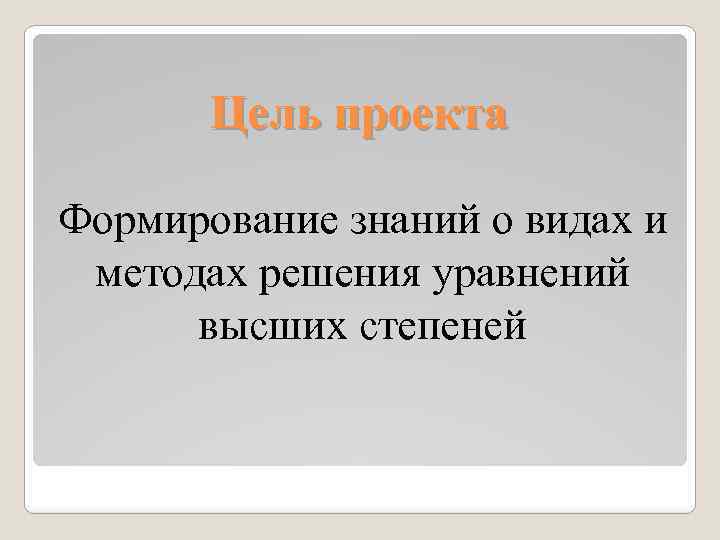 Цель проекта

Формирование знаний о видах и методах решения уравнений высших степеней